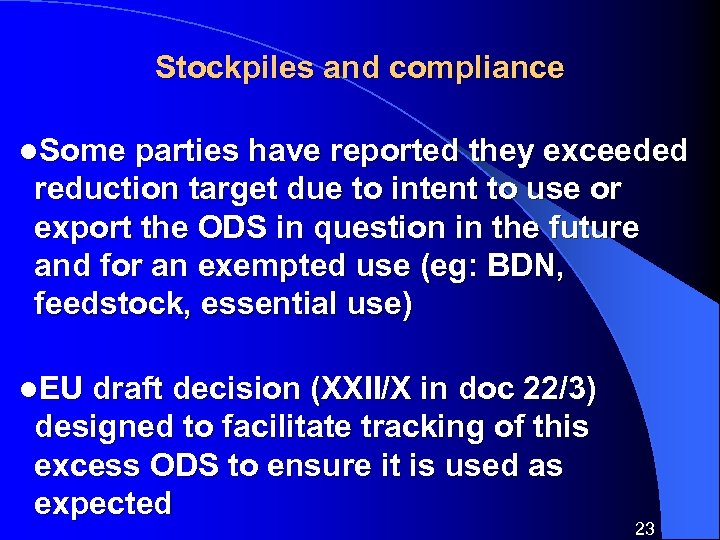 Stockpiles and compliance

●Some parties have reported they exceeded reduction target due to intent to use or export the ODS in question in the future and for an exempted use (eg: BDN, feedstock, essential use)

●EU draft decision (XXII/X in doc 22/3) designed to facilitate tracking of this excess ODS to ensure it is used as expected

23